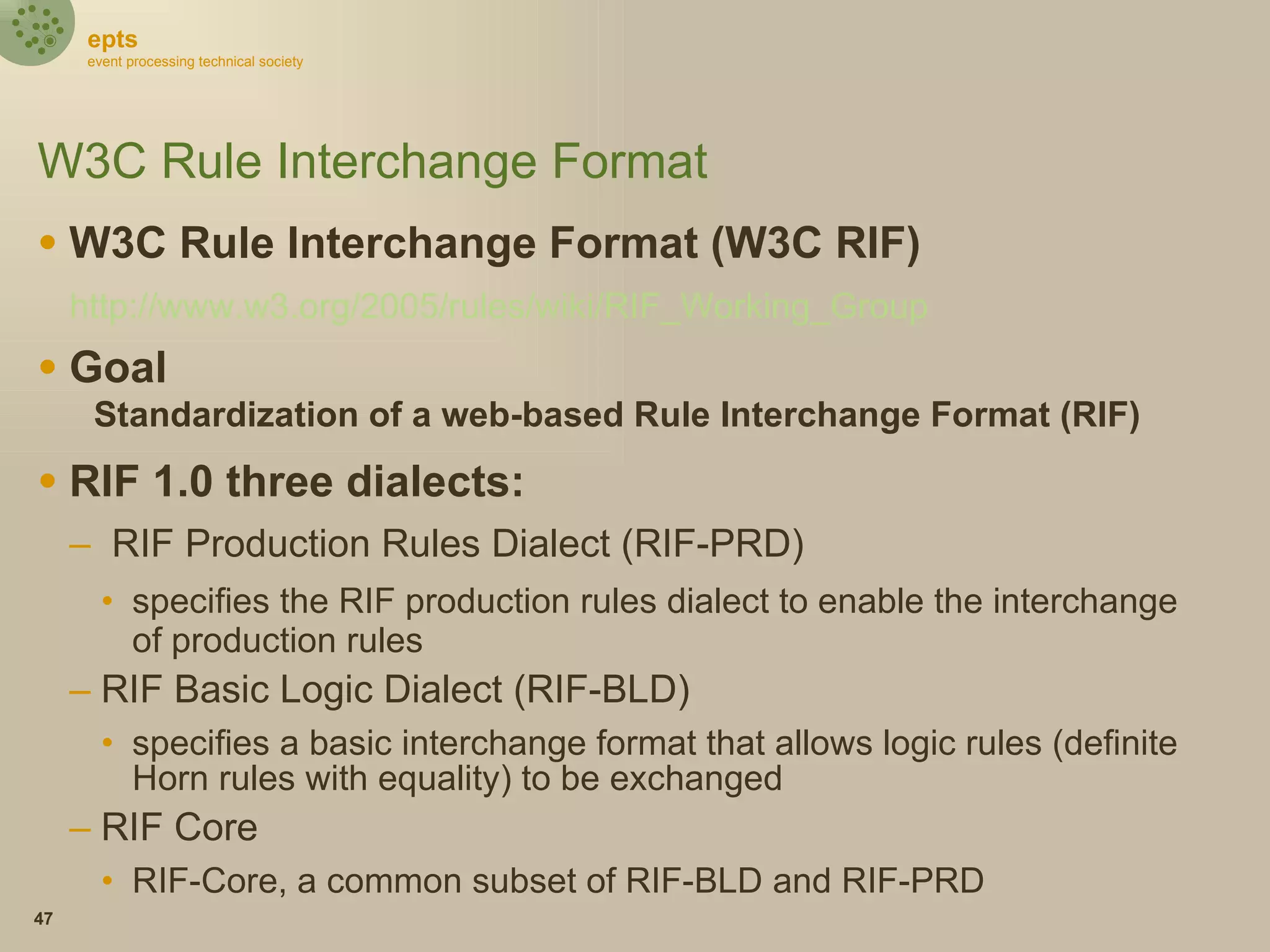 epts
event processing technical society

W3C Rule Interchange Format

• W3C Rule Interchange Format (W3C RIF)

http://www.w3.org/2005/rules/wiki/RIF_Working_Group

• Goal

Standardization of a web-based Rule Interchange Format (RIF)

• RIF 1.0 three dialects:

– RIF Production Rules Dialect (RIF-PRD)

• specifies the RIF production rules dialect to enable the interchange of production rules

– RIF Basic Logic Dialect (RIF-BLD)

• specifies a basic interchange format that allows logic rules (definite Horn rules with equality) to be exchanged

– RIF Core

• RIF-Core, a common subset of RIF-BLD and RIF-PRD

47